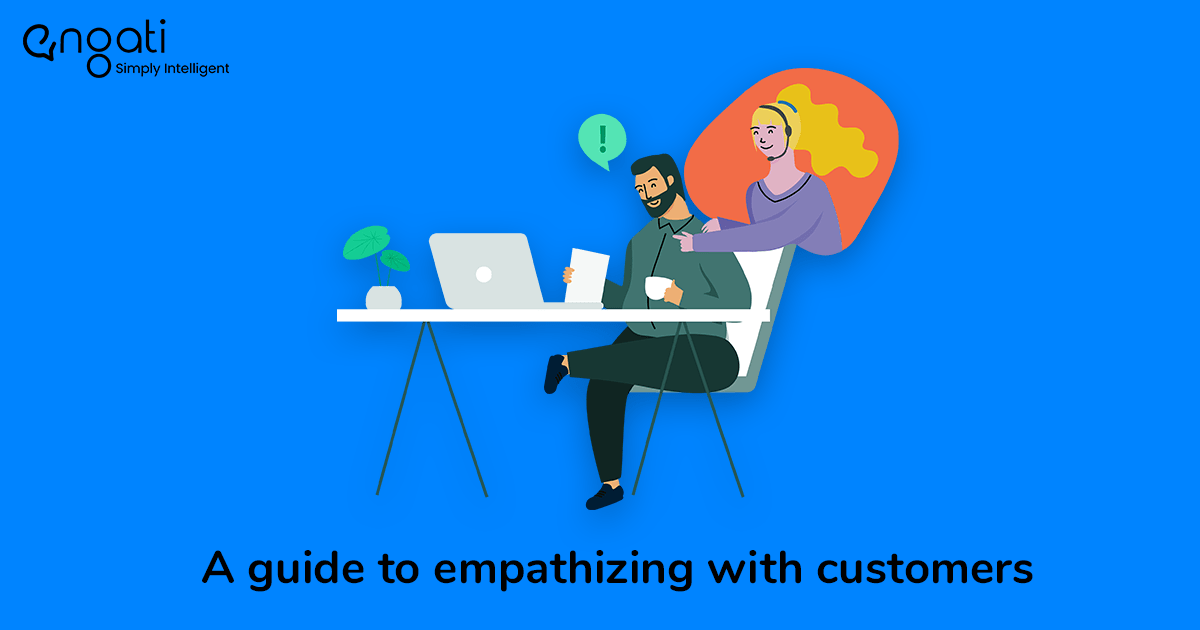 engati
Simply Intelligent

!

A guide to empathizing with customers